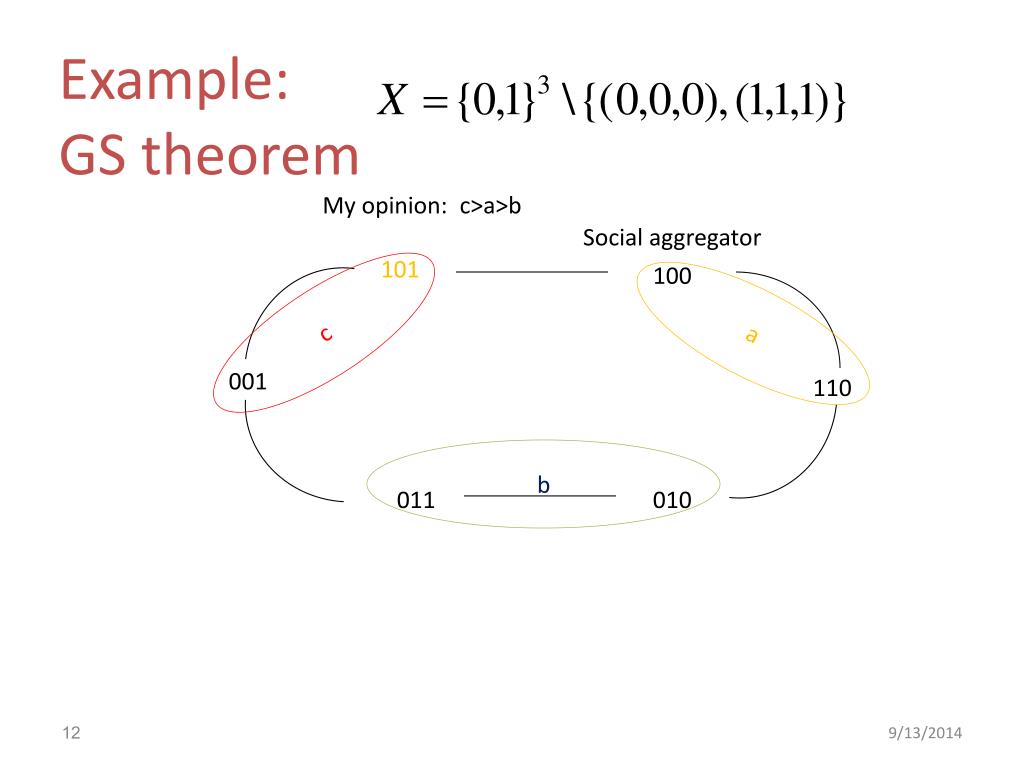 Example: GS theorem

$X = \{0,1\}^3 \setminus \{(0,0,0),(1,1,1)\}$

My opinion: c>a>b

Social aggregator

101

100

c

a

001

110

b

011

010

12

9/13/2014